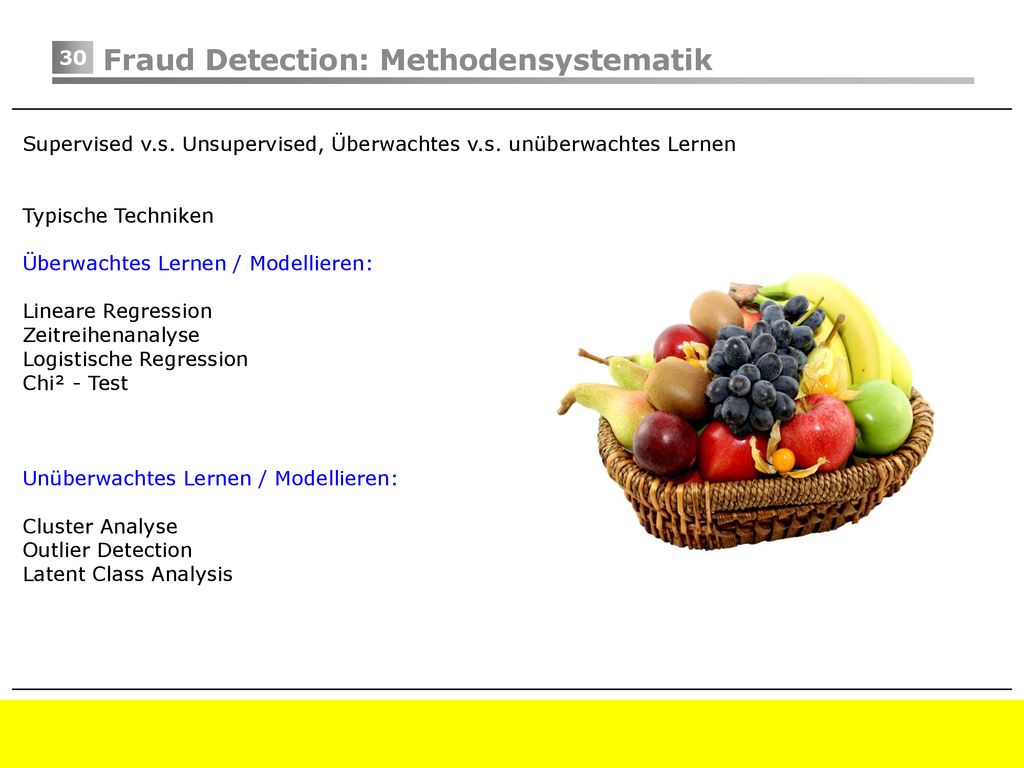 30 Fraud Detection: Methodensystematik

Supervised v.s. Unsupervised, Überwachtes v.s. unüberwachtes Lernen

Typische Techniken

Überwachtes Lernen / Modellieren:

Lineare Regression
Zeitreihenanalyse
Logistische Regression
Chi² - Test

Unüberwachtes Lernen / Modellieren:

Cluster Analyse
Outlier Detection
Latent Class Analysis